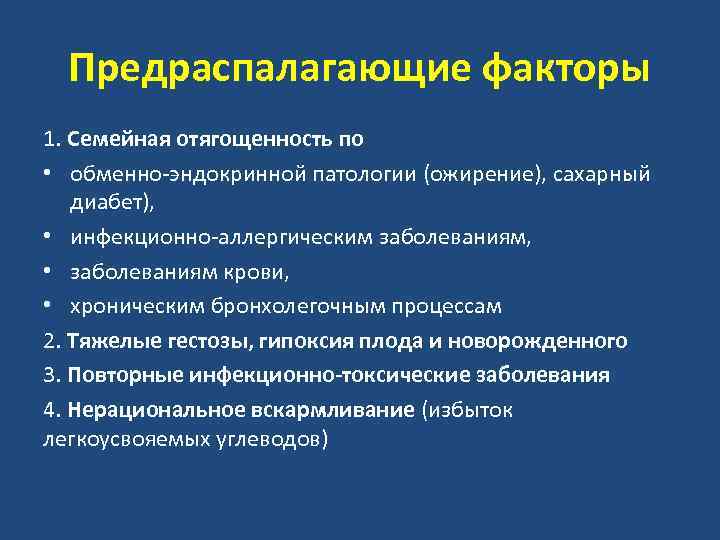 Предраспалагающие факторы

1. Семейная отягощенность по

• обменно-эндокринной патологии (ожирение), сахарный диабет),

• инфекционно-аллергическим заболеваниям,

• заболеваниям крови,

• хроническим бронхолегочным процессам

2. Тяжелые гестозы, гипоксия плода и новорожденного

3. Повторные инфекционно-токсические заболевания

4. Нерациональное вскармливание (избыток легкоусвояемых углеводов)